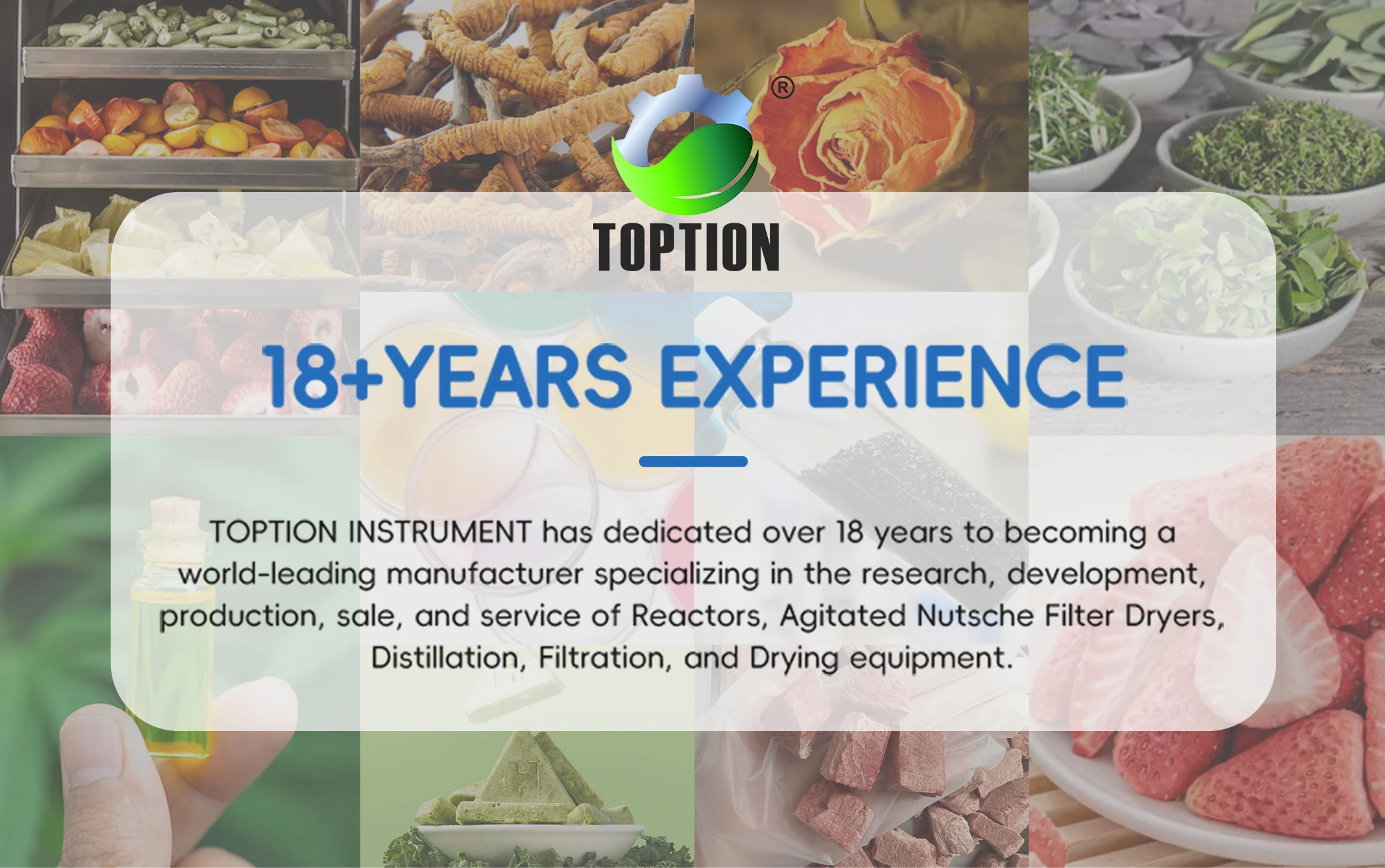 ®
TOPTION

18+YEARS EXPERIENCE

TOPTION INSTRUMENT has dedicated over 18 years to becoming a world-leading manufacturer specializing in the research, development, production, sale, and service of Reactors, Agitated Nutsche Filter Dryers, Distillation, Filtration, and Drying equipment.